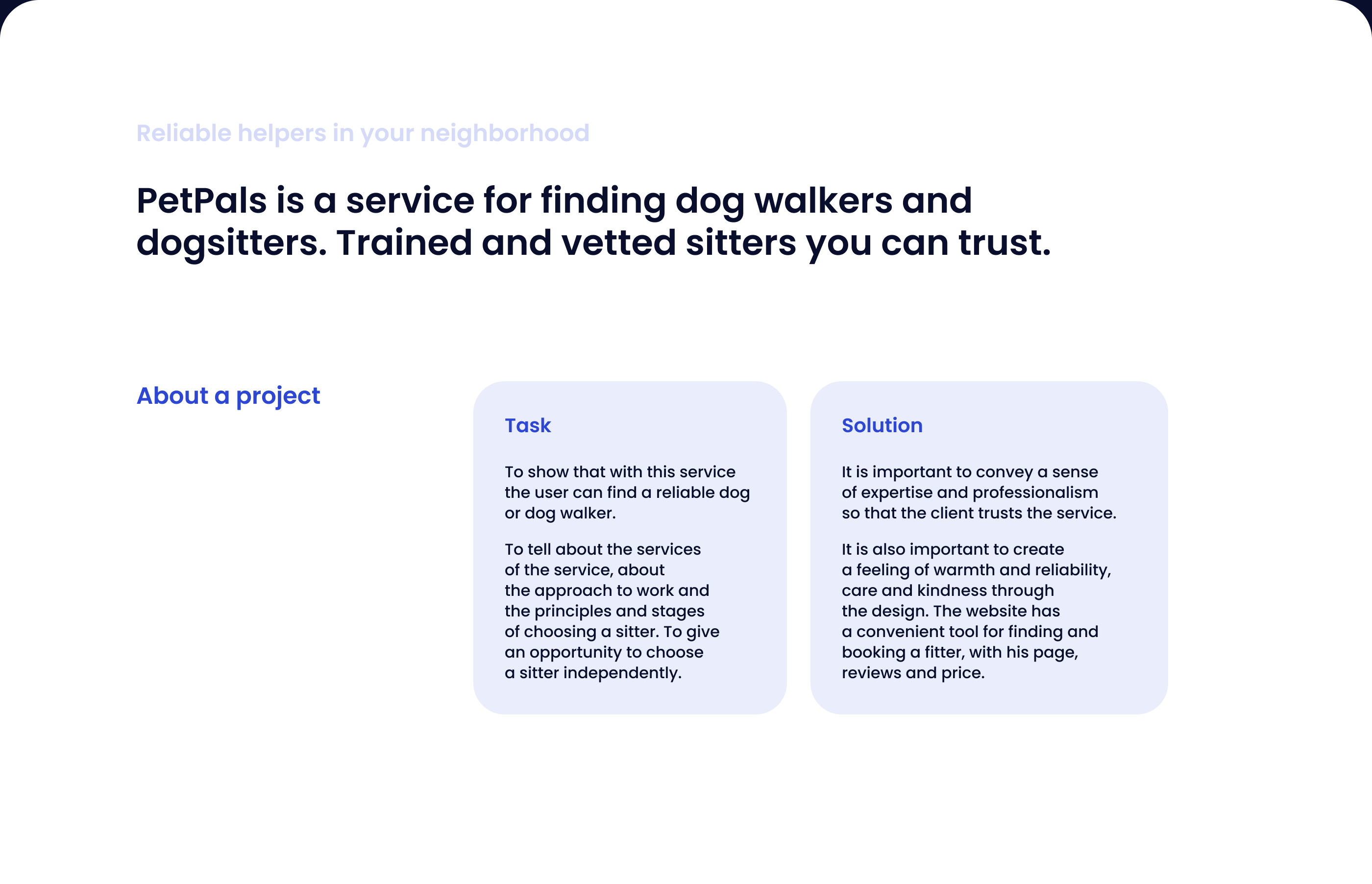 Reliable helpers in your neighborhood

PetPals is a service for finding dog walkers and dogsitters. Trained and vetted sitters you can trust.

About a project

Task

To show that with this service the user can find a reliable dog or dog walker.

To tell about the services of the service, about the approach to work and the principles and stages of choosing a sitter. To give an opportunity to choose a sitter independently.

Solution

It is important to convey a sense of expertise and professionalism so that the client trusts the service.

It is also important to create a feeling of warmth and reliability, care and kindness through the design. The website has a convenient tool for finding and booking a fitter, with his page, reviews and price.